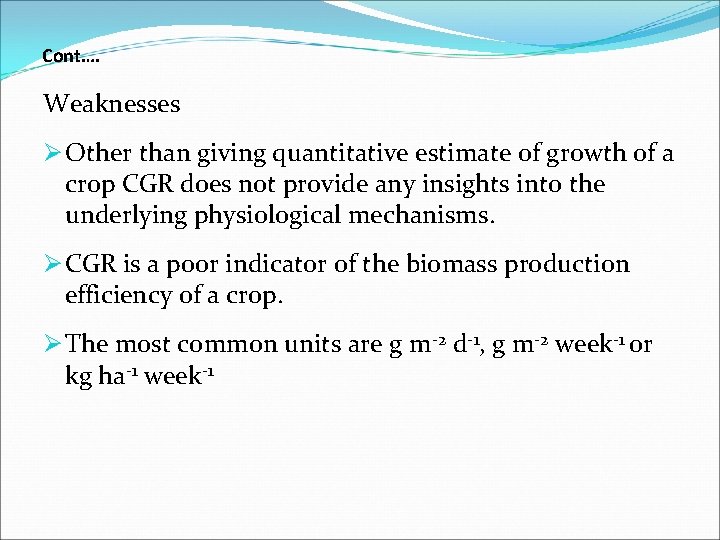 Cont….

Weaknesses

➢ Other than giving quantitative estimate of growth of a crop CGR does not provide any insights into the underlying physiological mechanisms.

➢ CGR is a poor indicator of the biomass production efficiency of a crop.

➢ The most common units are g $m^{-2}$ $d^{-1}$, g $m^{-2}$ $week^{-1}$ or kg $ha^{-1}$ $week^{-1}$